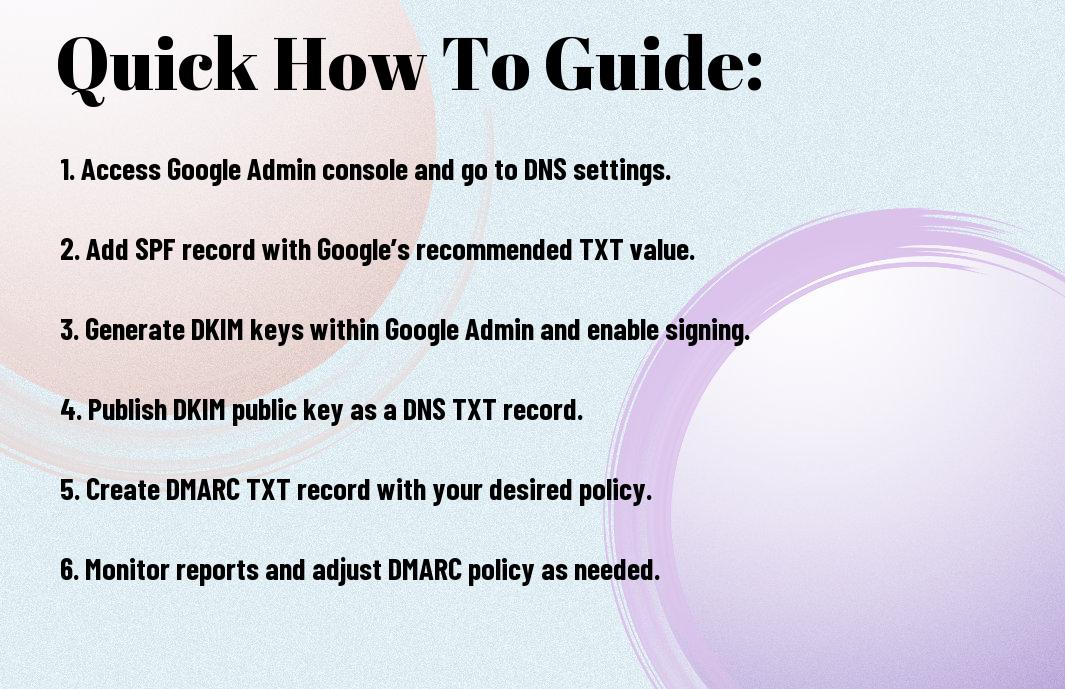 Quick How To Guide:

1. Access Google Admin console and go to DNS settings.

2. Add SPF record with Google's recommended TXT value.

3. Generate DKIM keys within Google Admin and enable signing.

4. Publish DKIM public key as a DNS TXT record.

5. Create DMARC TXT record with your desired policy.

6. Monitor reports and adjust DMARC policy as needed.